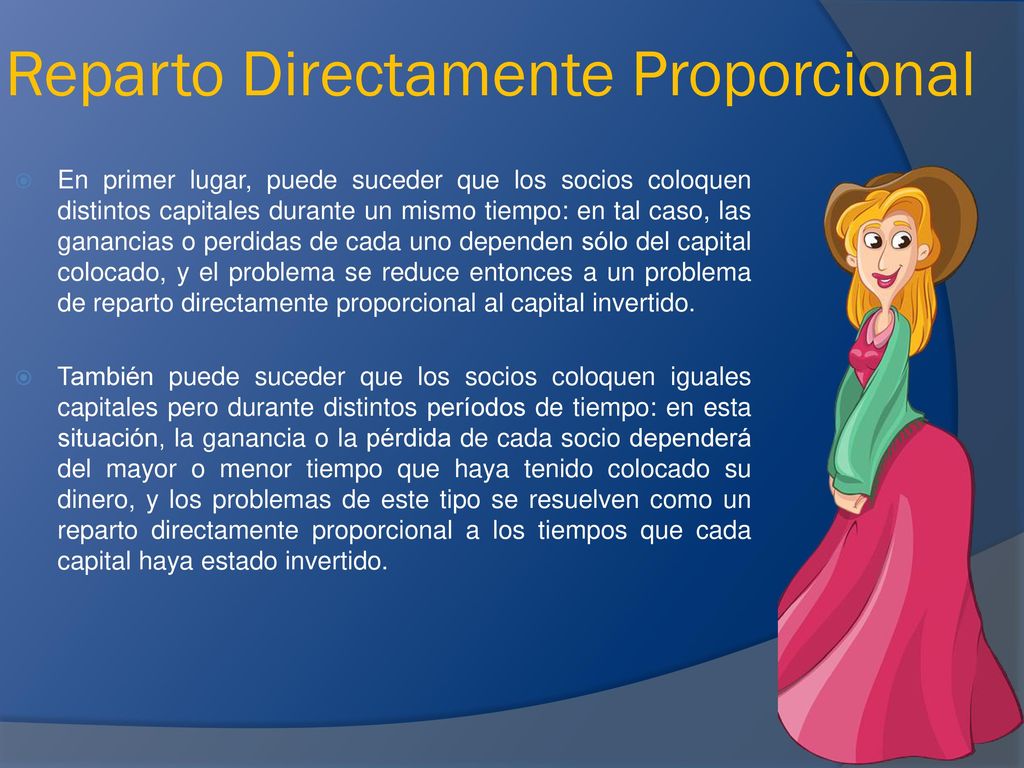 Reparto Directamente Proporcional

En primer lugar, puede suceder que los socios coloquen distintos capitales durante un mismo tiempo: en tal caso, las ganancias o perdidas de cada uno dependen sólo del capital colocado, y el problema se reduce entonces a un problema de reparto directamente proporcional al capital invertido.

También puede suceder que los socios coloquen iguales capitales pero durante distintos períodos de tiempo: en esta situación, la ganancia o la pérdida de cada socio dependerá del mayor o menor tiempo que haya tenido colocado su dinero, y los problemas de este tipo se resuelven como un reparto directamente proporcional a los tiempos que cada capital haya estado invertido.